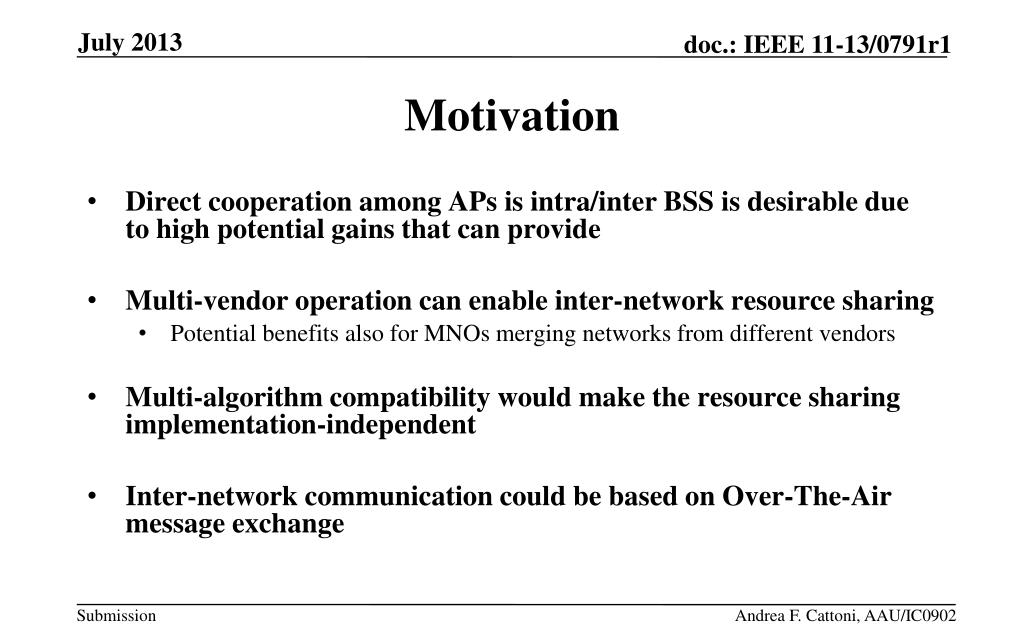 July 2013

doc.: IEEE 11-13/0791r1

Motivation

• Direct cooperation among APs is intra/inter BSS is desirable due to high potential gains that can provide

• Multi-vendor operation can enable inter-network resource sharing
 • Potential benefits also for MNOs merging networks from different vendors

• Multi-algorithm compatibility would make the resource sharing implementation-independent

• Inter-network communication could be based on Over-The-Air message exchange

Submission

Andrea F. Cattoni, AAU/IC0902